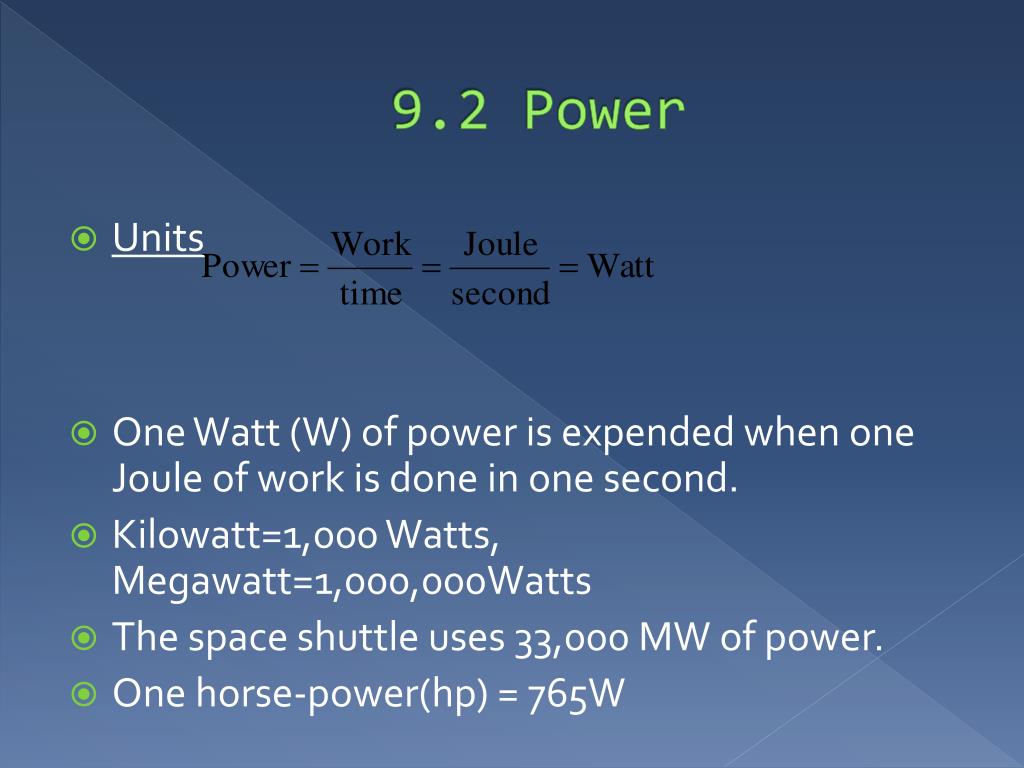 9.2 Power

Units $\text{Power} = \frac{\text{Work}}{\text{time}} = \frac{\text{Joule}}{\text{second}} = \text{Watt}$

One Watt (W) of power is expended when one Joule of work is done in one second.

Kilowatt=1,000 Watts, Megawatt=1,000,000Watts

The space shuttle uses 33,000 MW of power.

One horse-power(hp) = 765W